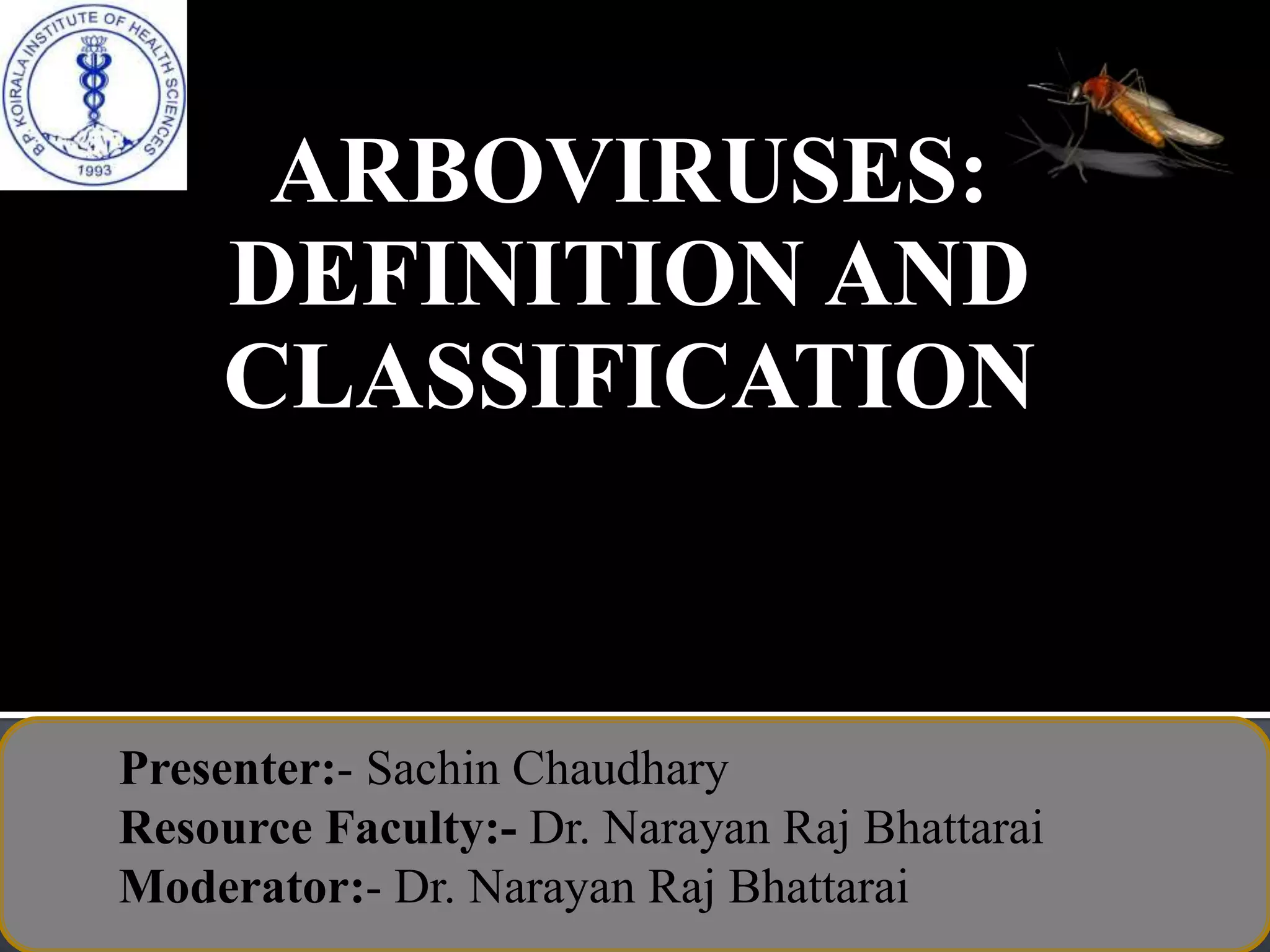 B.P. KOIRALA INSTITUTE OF HEALTH SCIENCES
1993

ARBOVIRUSES: DEFINITION AND CLASSIFICATION

Presenter:- Sachin Chaudhary
Resource Faculty:- Dr. Narayan Raj Bhattarai
Moderator:- Dr. Narayan Raj Bhattarai